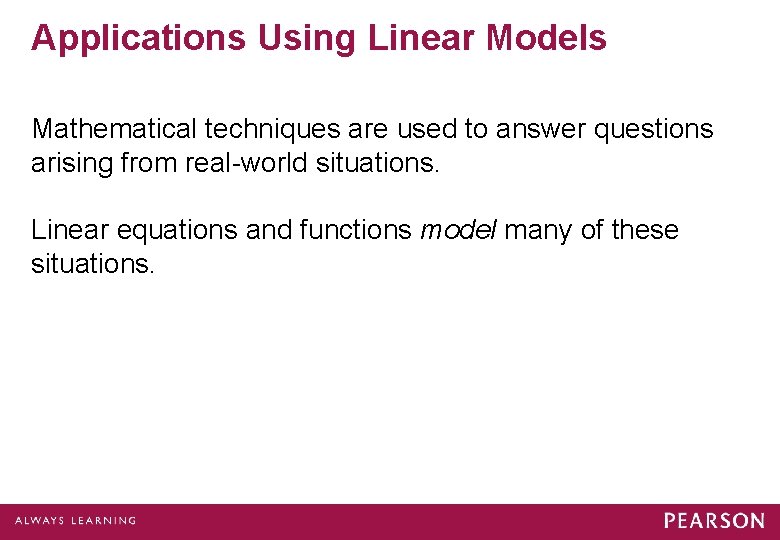 Applications Using Linear Models

Mathematical techniques are used to answer questions arising from real-world situations.

Linear equations and functions model many of these situations.

ALWAYS LEARNING

PEARSON